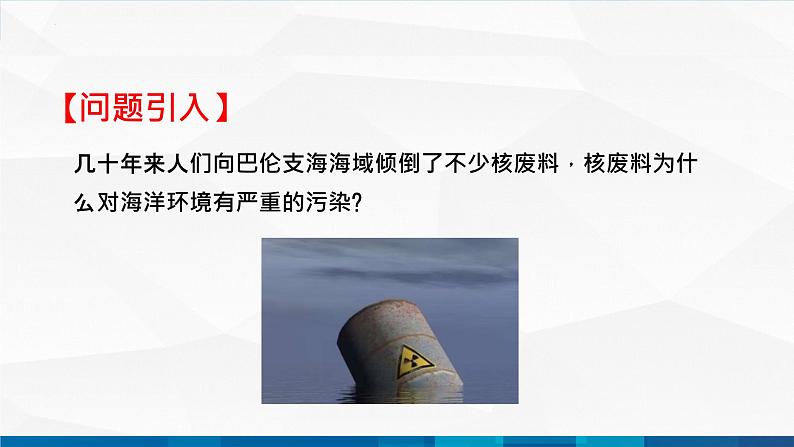 【问题引入】

几十年来人们向巴伦支海海域倾倒了不少核废料，核废料为什么对海洋环境有严重的污染?